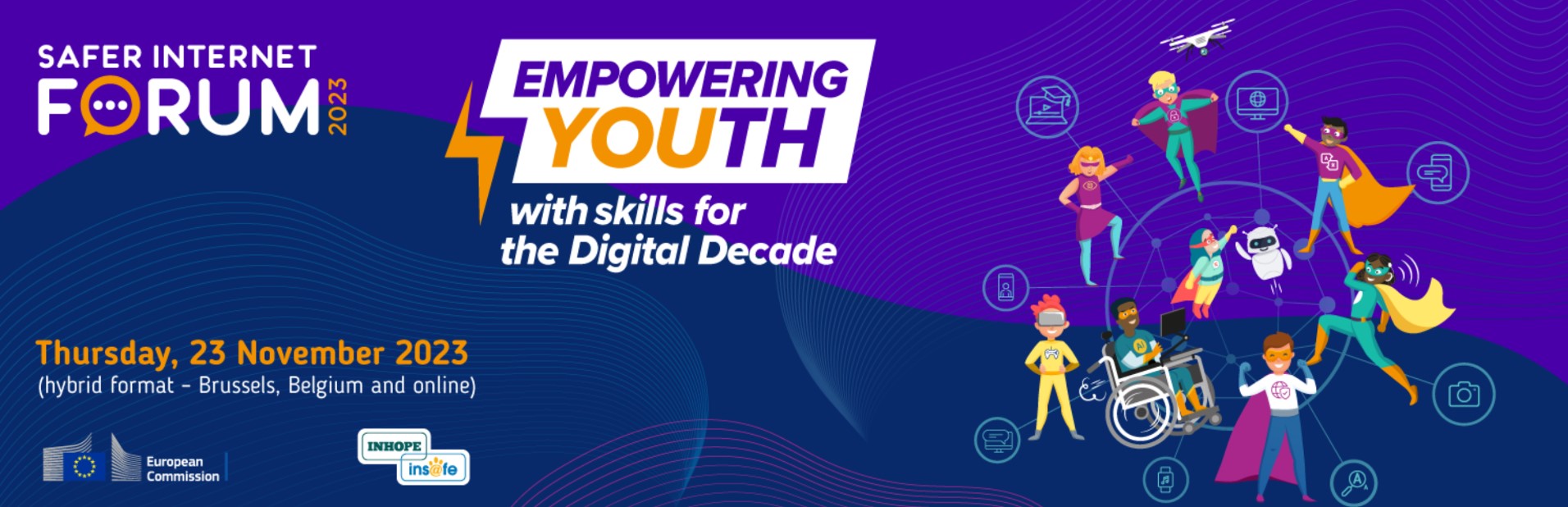 SAFER INTERNET
FORUM 2023

EMPOWERING YOUTH
with skills for the Digital Decade

Thursday, 23 November 2023
(hybrid format - Brussels, Belgium and online)

European Commission

INHOPE
ins@fe